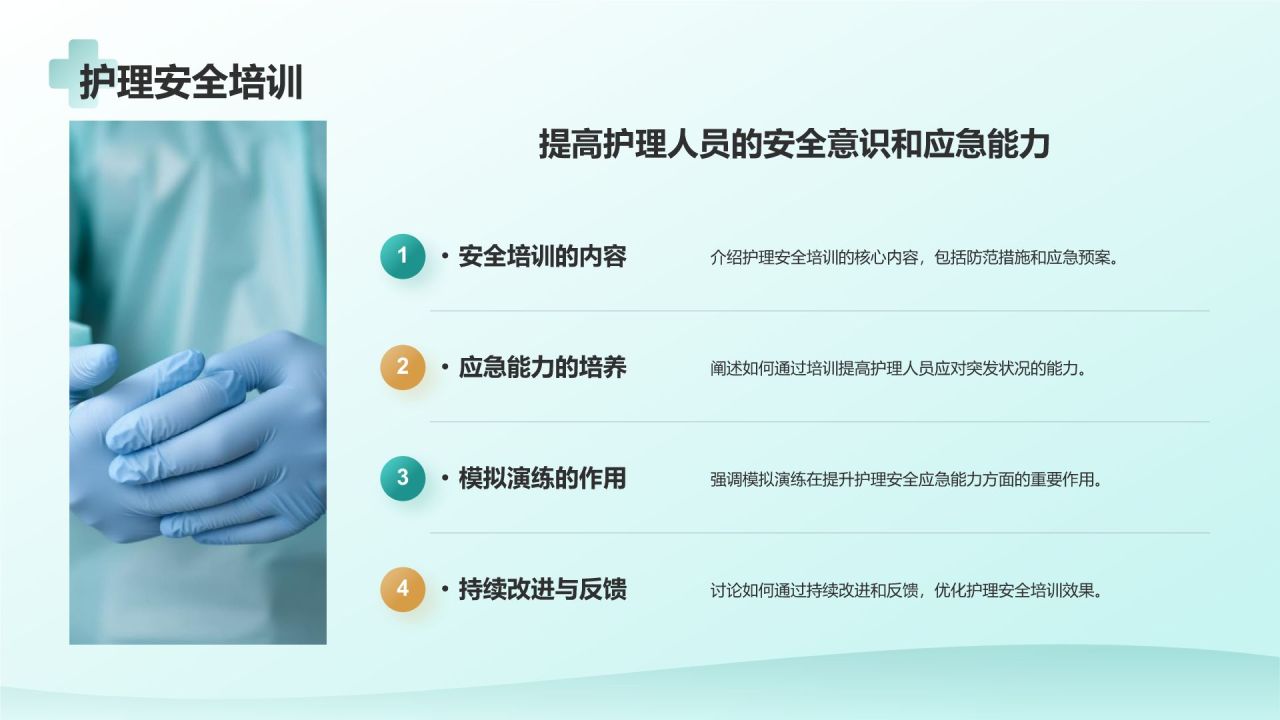 护理安全培训

提高护理人员的安全意识和应急能力

1 • 安全培训的内容

介绍护理安全培训的核心内容，包括防范措施和应急预案。

2 • 应急能力的培养

阐述如何通过培训提高护理人员应对突发状况的能力。

3 • 模拟演练的作用

强调模拟演练在提升护理安全应急能力方面的重要作用。

4 • 持续改进与反馈

讨论如何通过持续改进和反馈，优化护理安全培训效果。